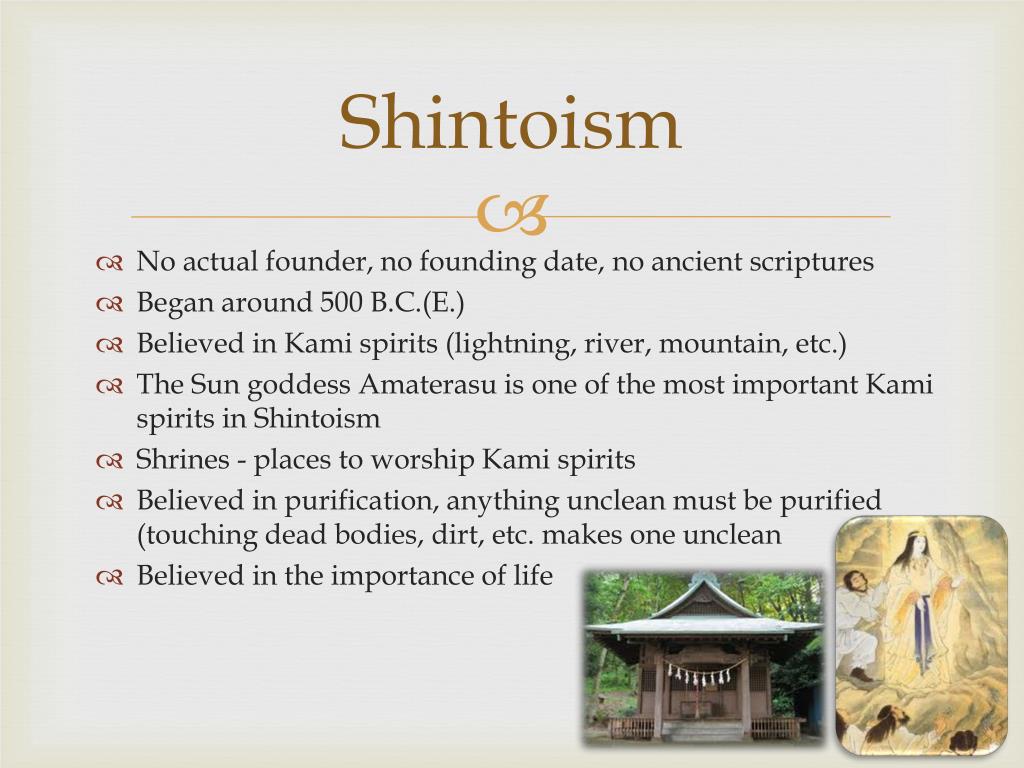 Shintoism

No actual founder, no founding date, no ancient scriptures
Began around 500 B.C.(E.)
Believed in Kami spirits (lightning, river, mountain, etc.)
The Sun goddess Amaterasu is one of the most important Kami spirits in Shintoism
Shrines - places to worship Kami spirits
Believed in purification, anything unclean must be purified (touching dead bodies, dirt, etc. makes one unclean
Believed in the importance of life